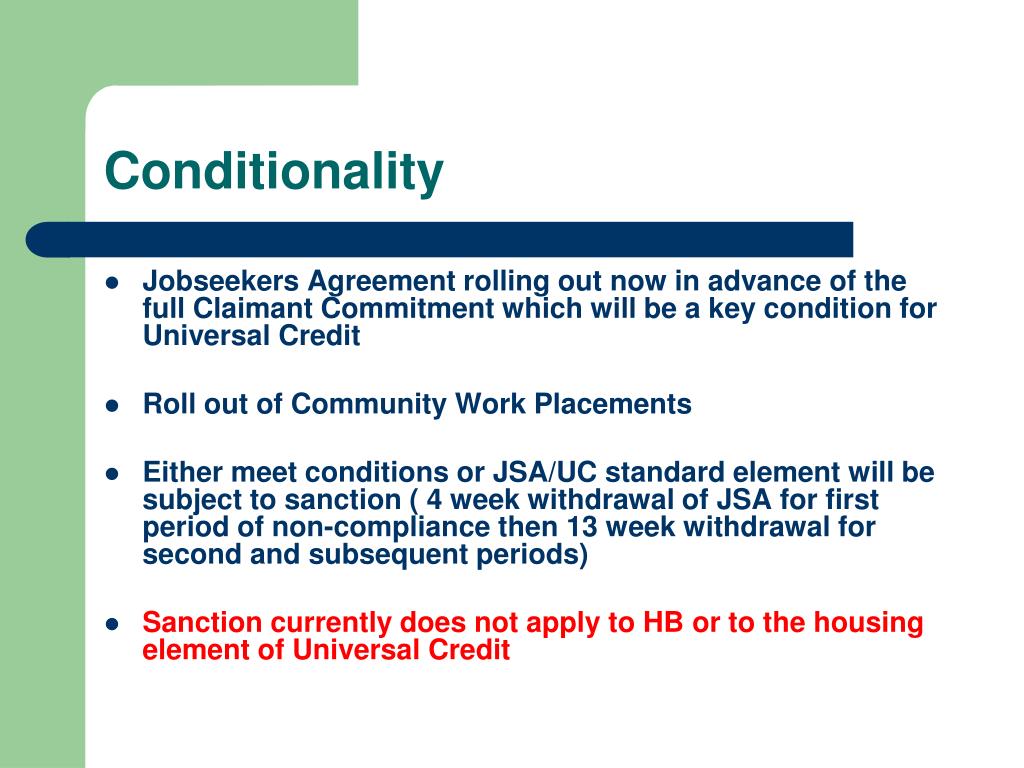 Conditionality

- Jobseekers Agreement rolling out now in advance of the full Claimant Commitment which will be a key condition for Universal Credit

- Roll out of Community Work Placements

- Either meet conditions or JSA/UC standard element will be subject to sanction ( 4 week withdrawal of JSA for first period of non-compliance then 13 week withdrawal for second and subsequent periods)

- Sanction currently does not apply to HB or to the housing element of Universal Credit